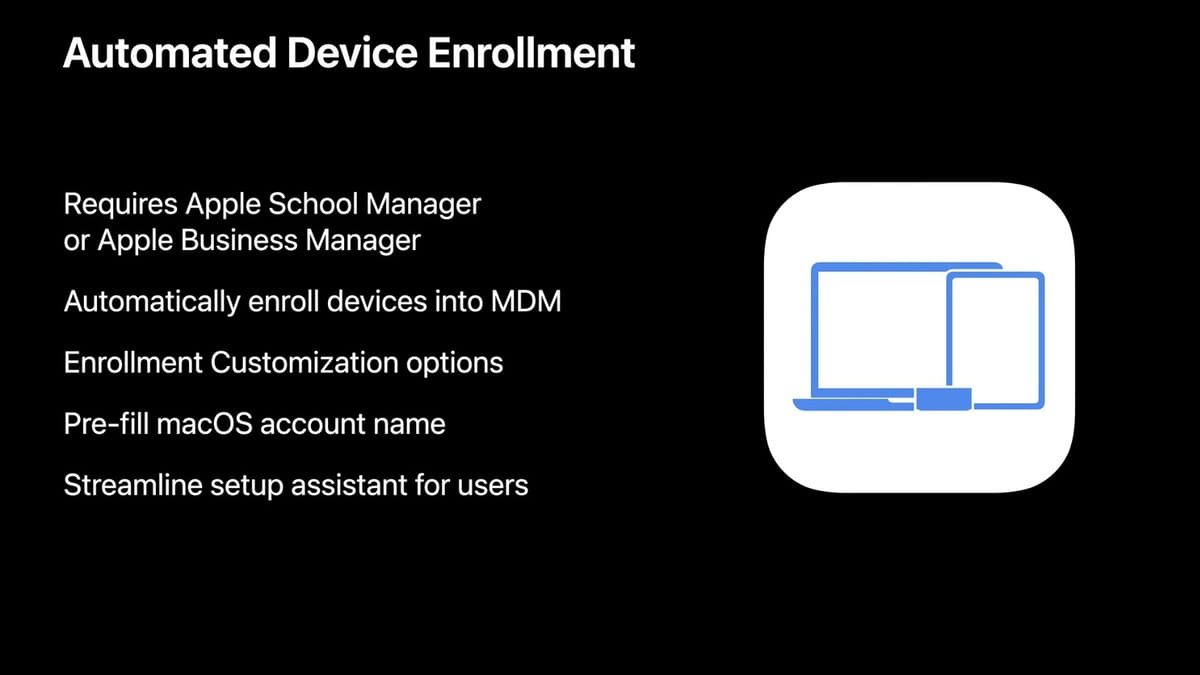 Automated Device Enrollment

Requires Apple School Manager or Apple Business Manager

Automatically enroll devices into MDM

Enrollment Customization options

Pre-fill macOS account name

Streamline setup assistant for users